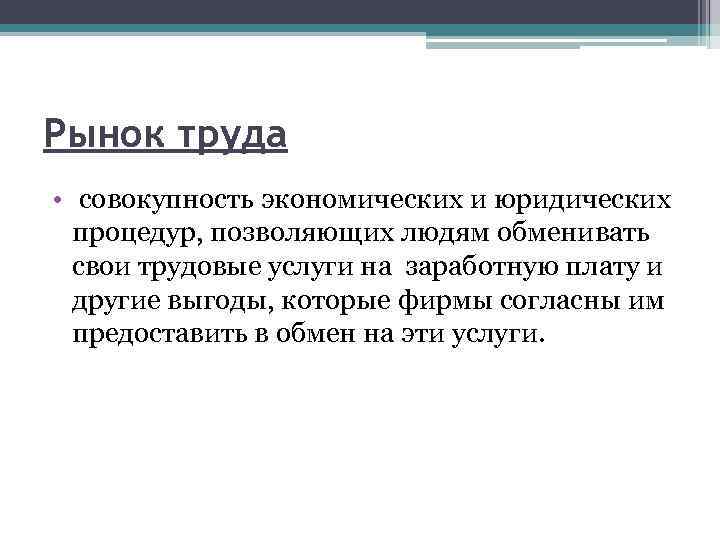 Рынок труда

• совокупность экономических и юридических процедур, позволяющих людям обменивать свои трудовые услуги на заработную плату и другие выгоды, которые фирмы согласны им предоставить в обмен на эти услуги.